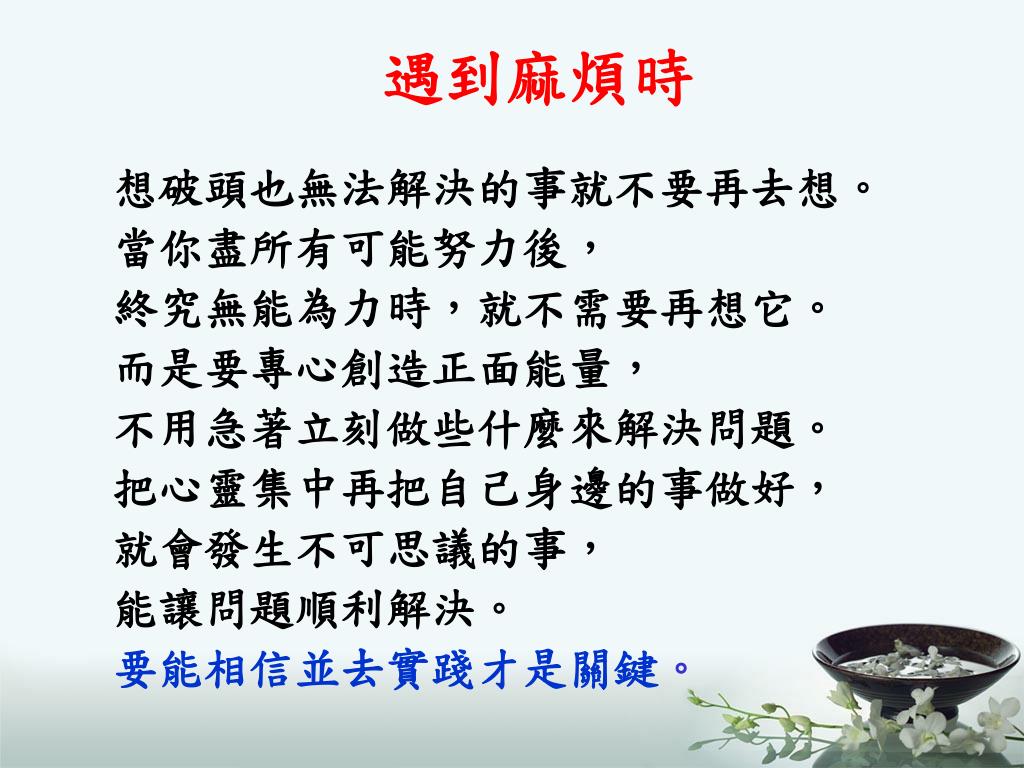 遇到麻煩時

想破頭也無法解決的事就不要再去想。
當你盡所有可能努力後，
終究無能為力時，就不需要再想它。
而是要專心創造正面能量，
不用急著立刻做些什麼來解決問題。
把心靈集中再把自己身邊的事做好，
就會發生不可思議的事，
能讓問題順利解決。
要能相信並去實踐才是關鍵。